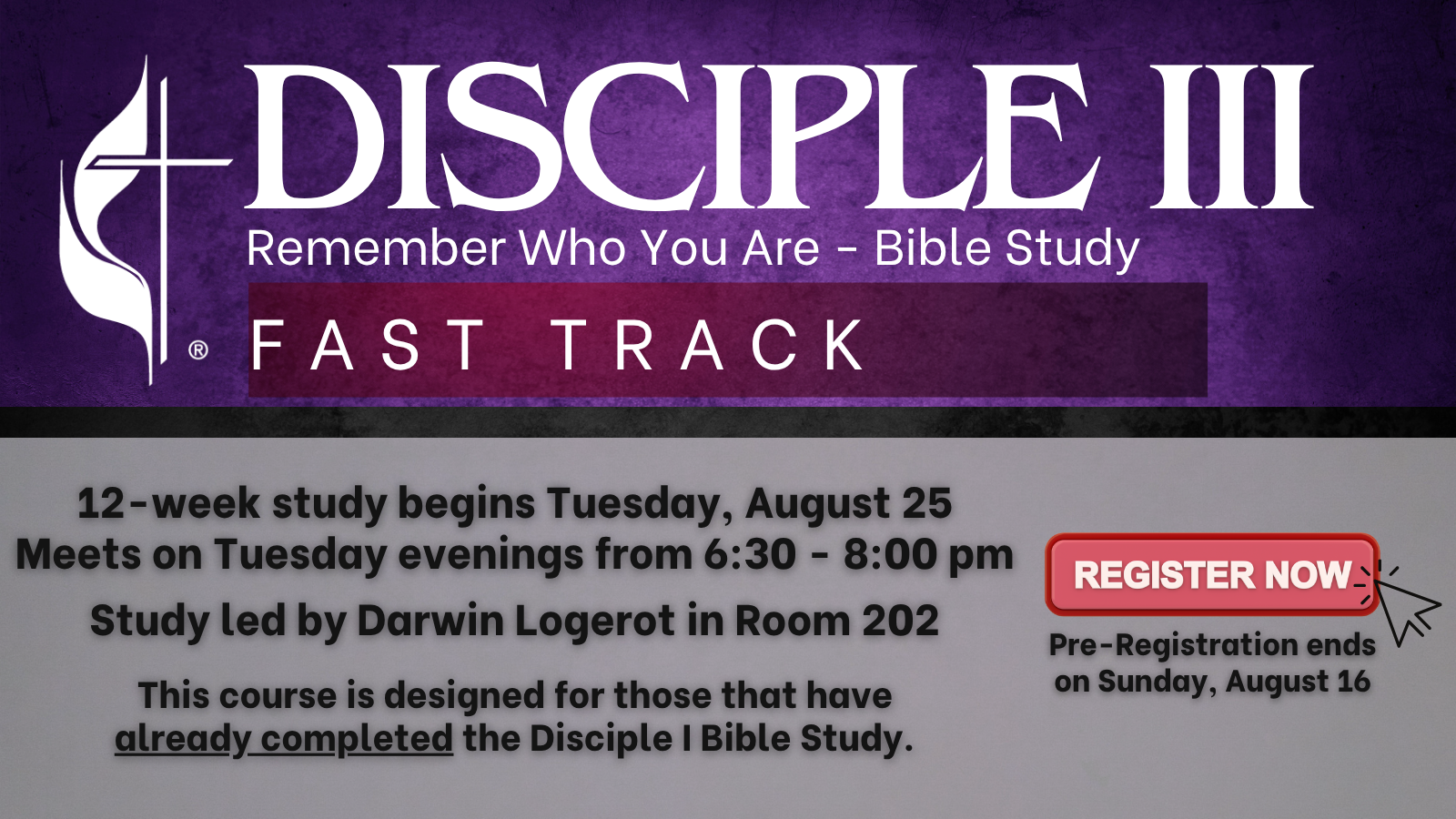 ®

DISCIPLE III

Remember Who You Are - Bible Study

FAST TRACK

12-week study begins Tuesday, August 25
Meets on Tuesday evenings from 6:30 - 8:00 pm

Study led by Darwin Logerot in Room 202

This course is designed for those that have already completed the Disciple I Bible Study.

REGISTER NOW

Pre-Registration ends on Sunday, August 16